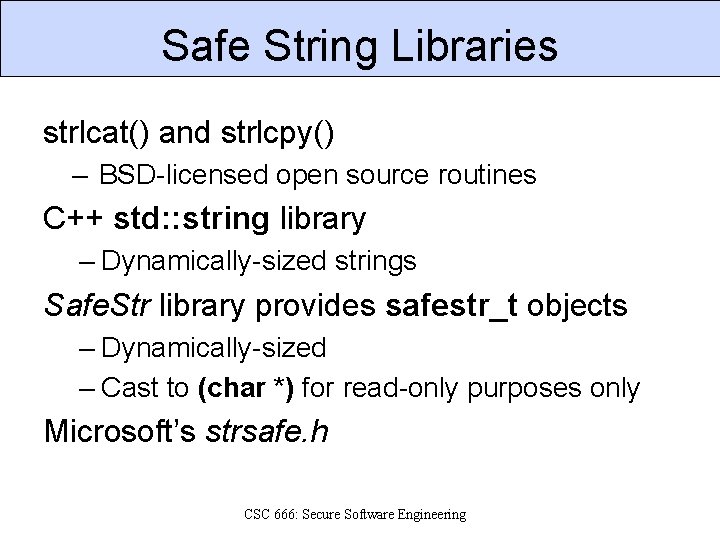 Safe String Libraries

strlcat() and strlcpy()
– BSD-licensed open source routines

C++ std::string library
– Dynamically-sized strings

SafeStr library provides safestr_t objects
– Dynamically-sized
– Cast to (char *) for read-only purposes only

Microsoft's strsafe.h

CSC 666: Secure Software Engineering